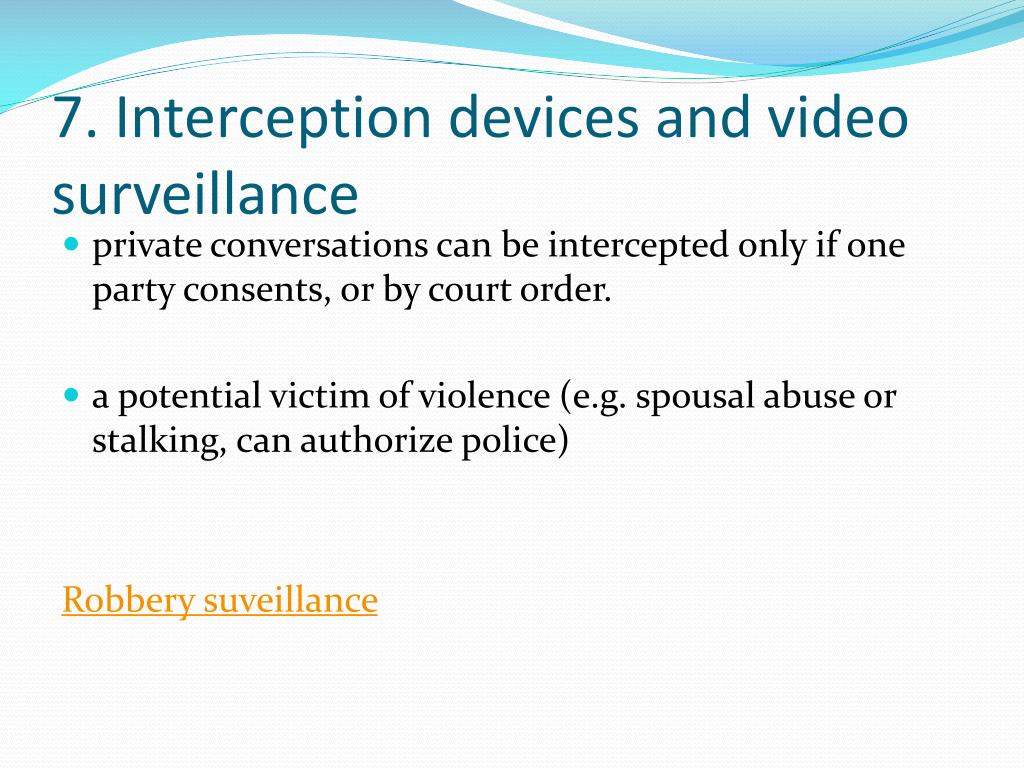 7. Interception devices and video surveillance

private conversations can be intercepted only if one party consents, or by court order.

a potential victim of violence (e.g. spousal abuse or stalking, can authorize police)

Robbery suveillance